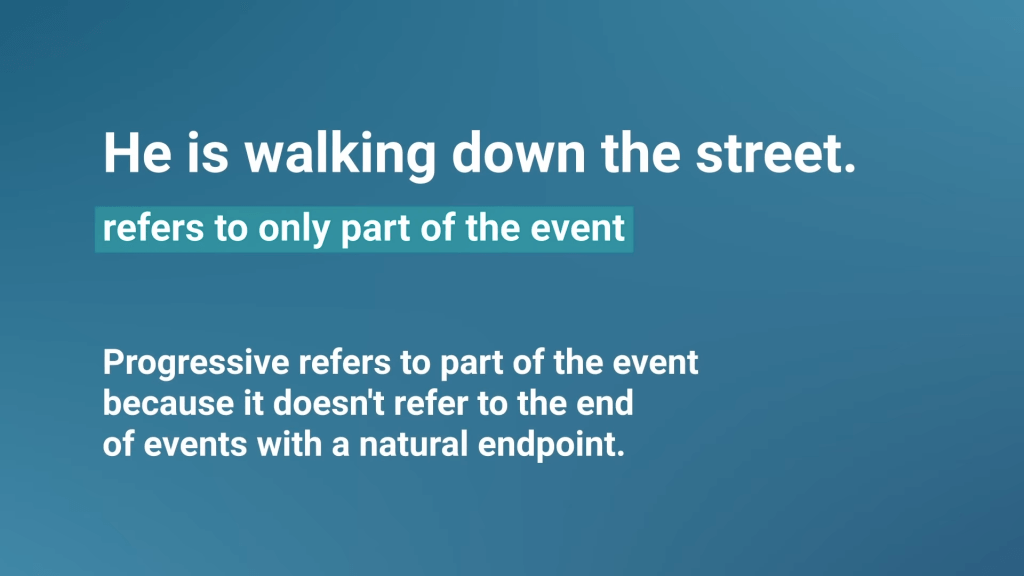 He is walking down the street.

refers to only part of the event

Progressive refers to part of the event because it doesn't refer to the end of events with a natural endpoint.